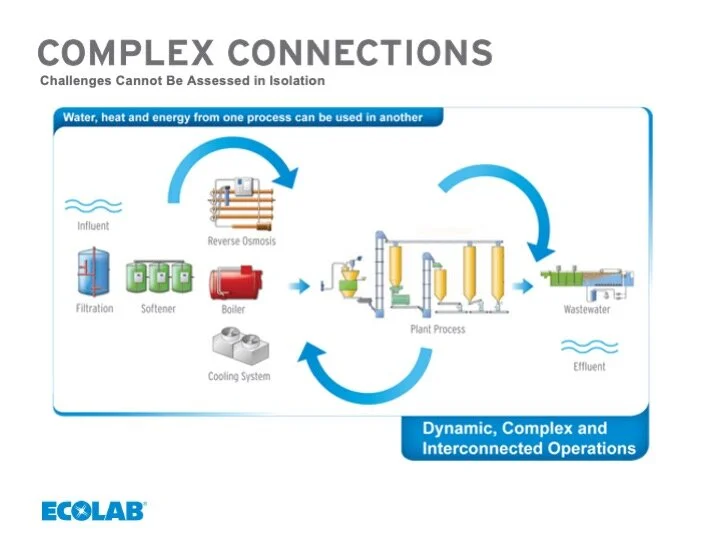 COMPLEX CONNECTIONS
Challenges Cannot Be Assessed in Isolation

Water, heat and energy from one process can be used in another

Influent

Reverse Osmosis

Filtration

Softener

Boiler

Cooling System

Plant Process

Wastewater

Effluent

Dynamic, Complex and Interconnected Operations

ECOLAB